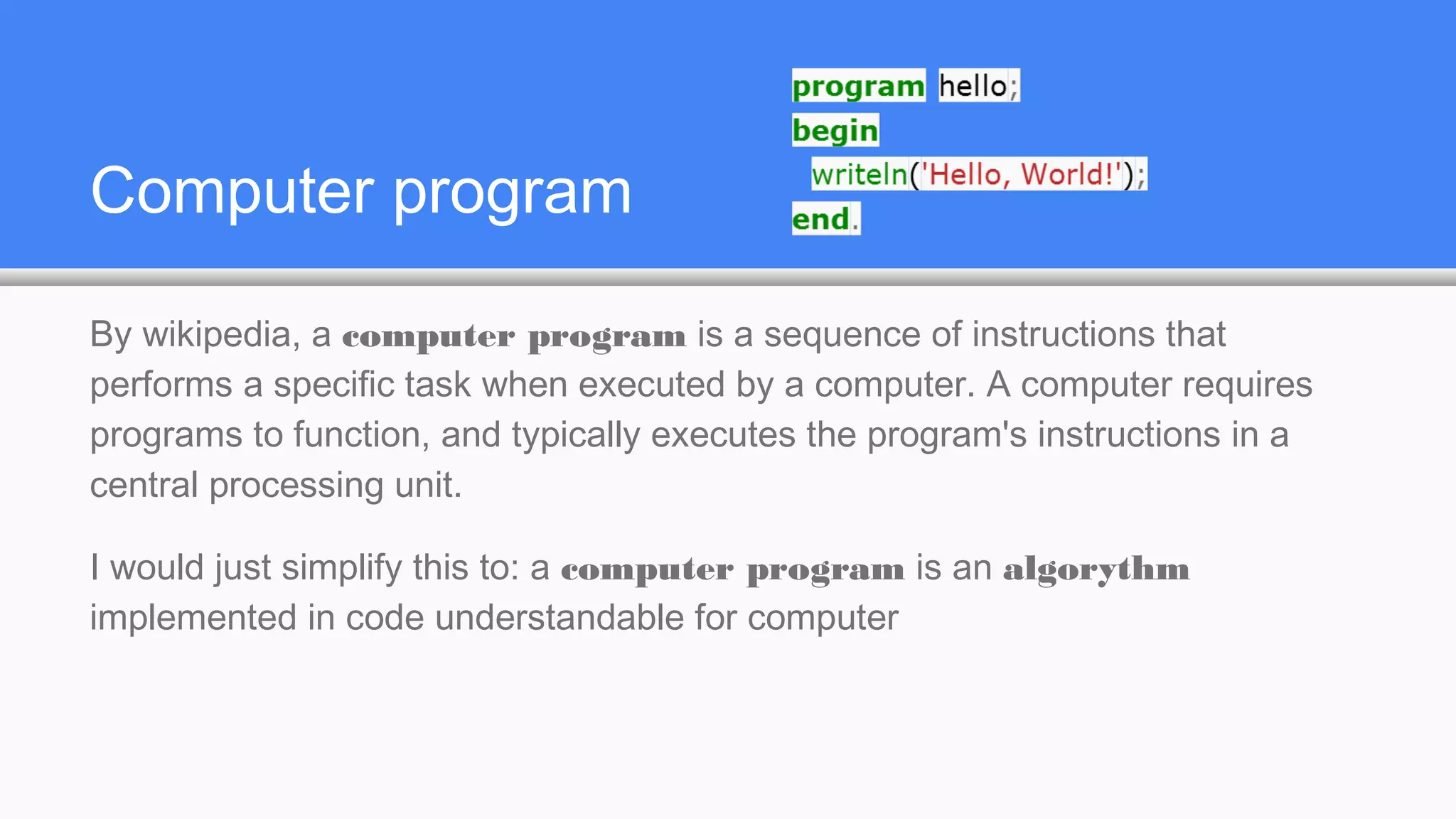 Computer program

program hello;
begin
  writeln('Hello, World!');
end.

By wikipedia, a computer program is a sequence of instructions that performs a specific task when executed by a computer. A computer requires programs to function, and typically executes the program's instructions in a central processing unit.

I would just simplify this to: a computer program is an algorythm implemented in code understandable for computer